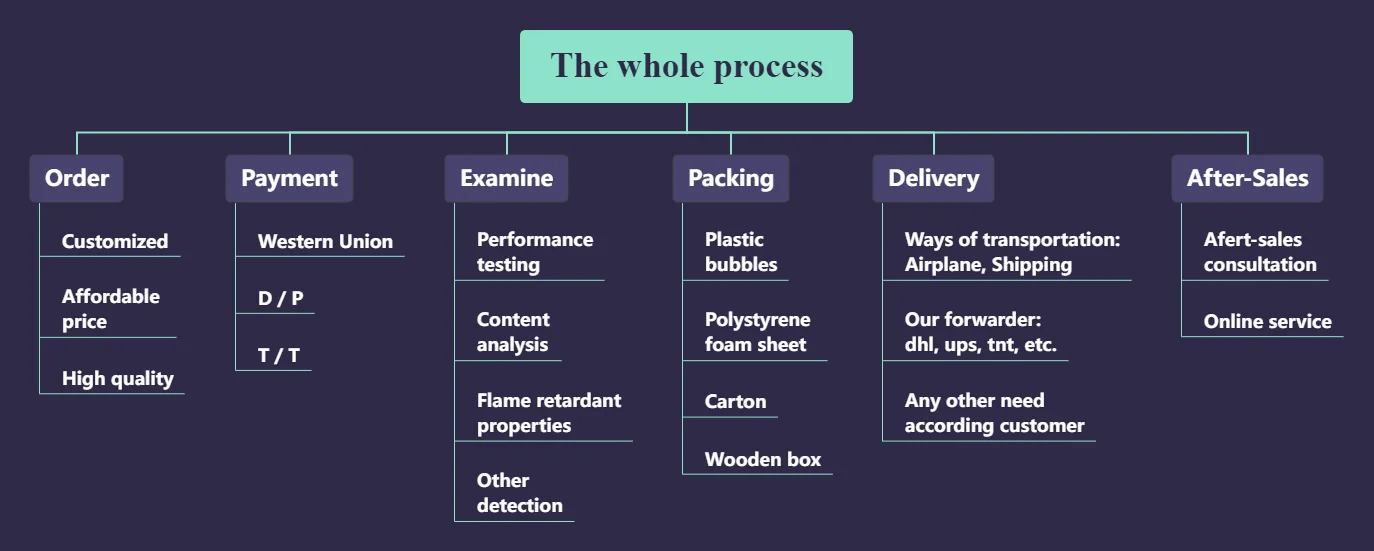 The whole process

Order

Customized

Affordable price

High quality

Payment

Western Union

D / P

T / T

Examine

Performance testing

Content analysis

Flame retardant properties

Other detection

Packing

Plastic bubbles

Polystyrene foam sheet

Carton

Wooden box

Delivery

Ways of transportation: Airplane, Shipping

Our forwarder: dhl, ups, tnt, etc.

Any other need according customer

After-Sales

Afert-sales consultation

Online service